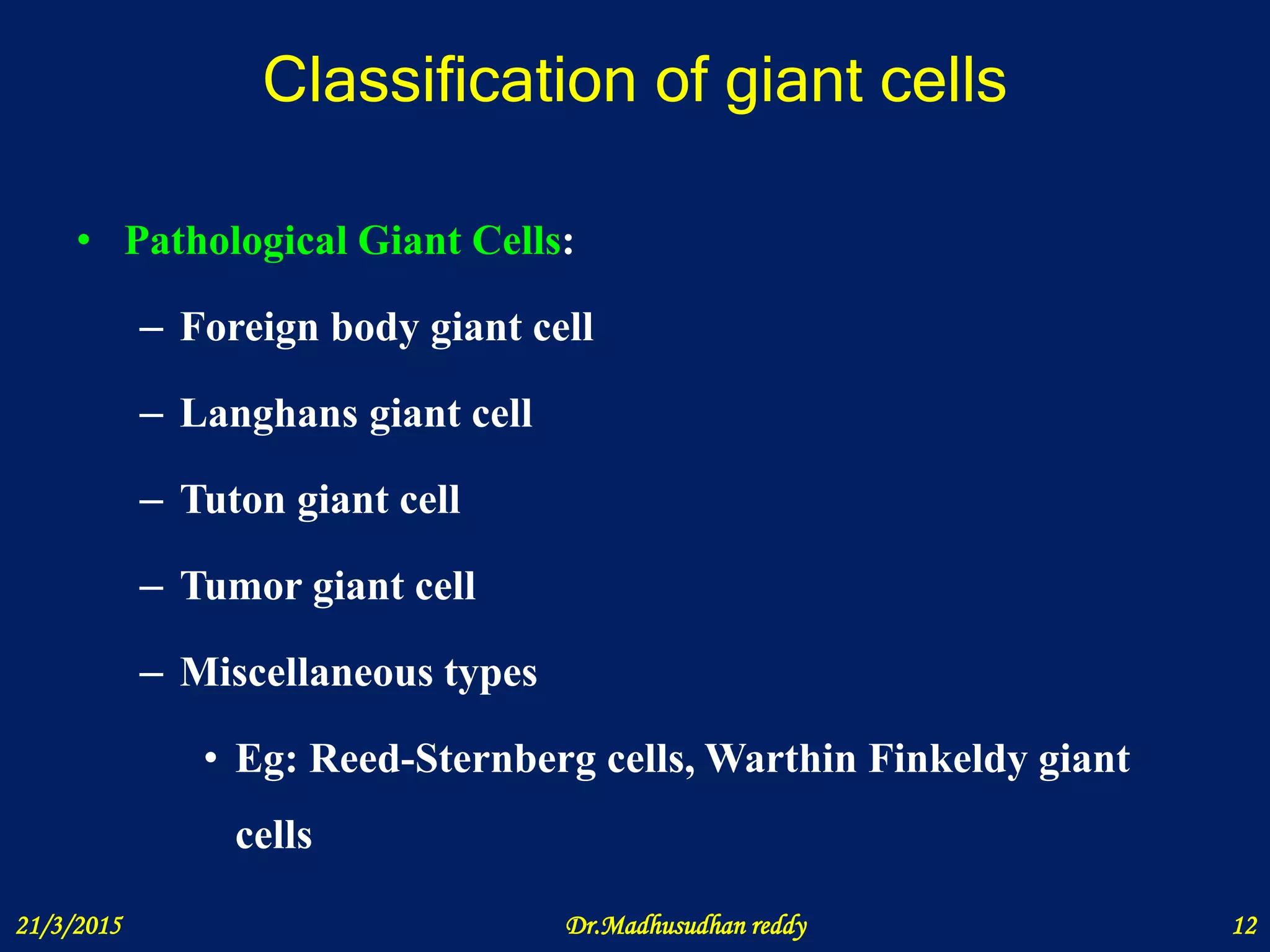 Classification of giant cells

• Pathological Giant Cells:

– Foreign body giant cell

– Langhans giant cell

– Tuton giant cell

– Tumor giant cell

– Miscellaneous types

• Eg: Reed-Sternberg cells, Warthin Finkeldy giant cells

21/3/2015 Dr.Madhusudhan reddy 12